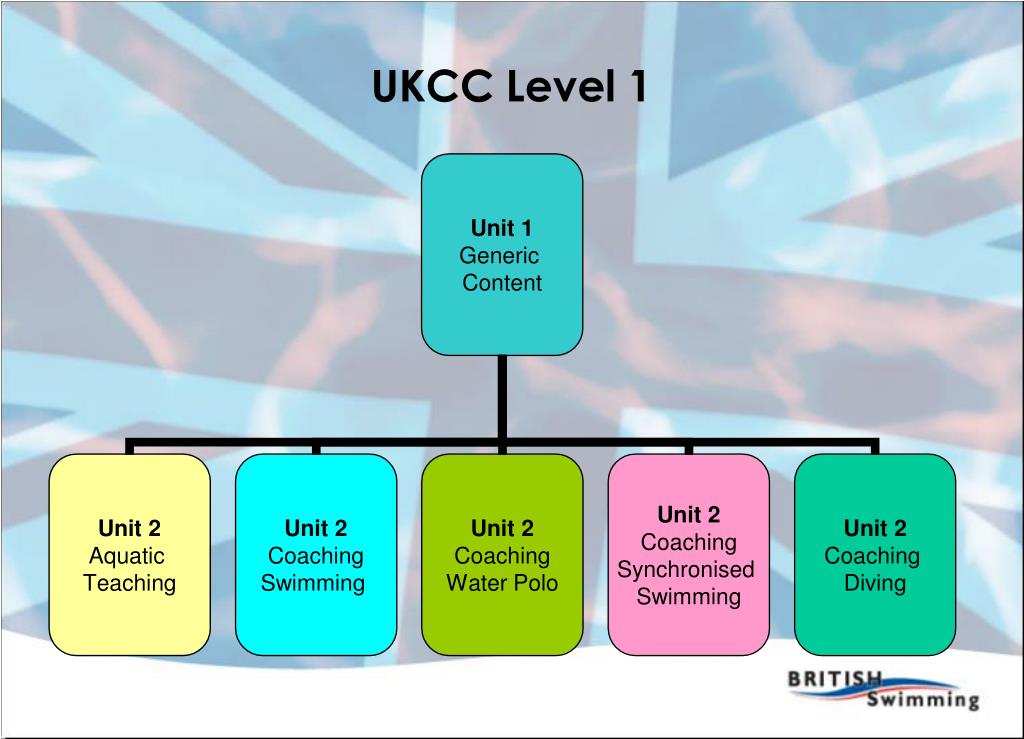 UKCC Level 1

Unit 1
Generic
Content

Unit 2
Aquatic
Teaching

Unit 2
Coaching
Swimming

Unit 2
Coaching
Water Polo

Unit 2
Coaching
Synchronised
Swimming

Unit 2
Coaching
Diving

BRITISH
Swimming